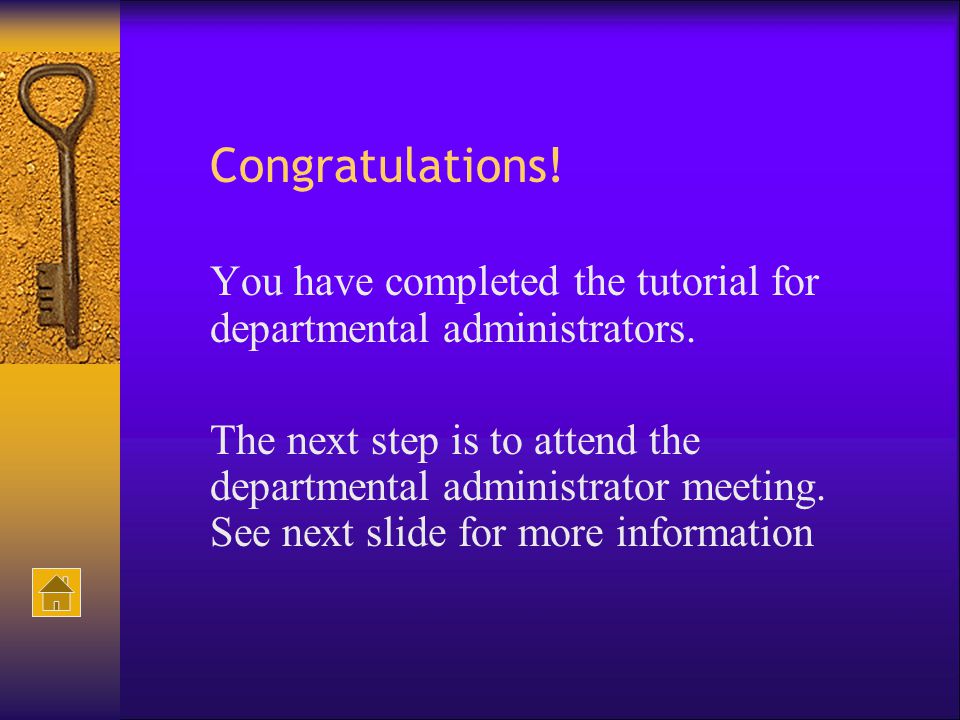 Congratulations!

You have completed the tutorial for departmental administrators.

The next step is to attend the departmental administrator meeting. See next slide for more information